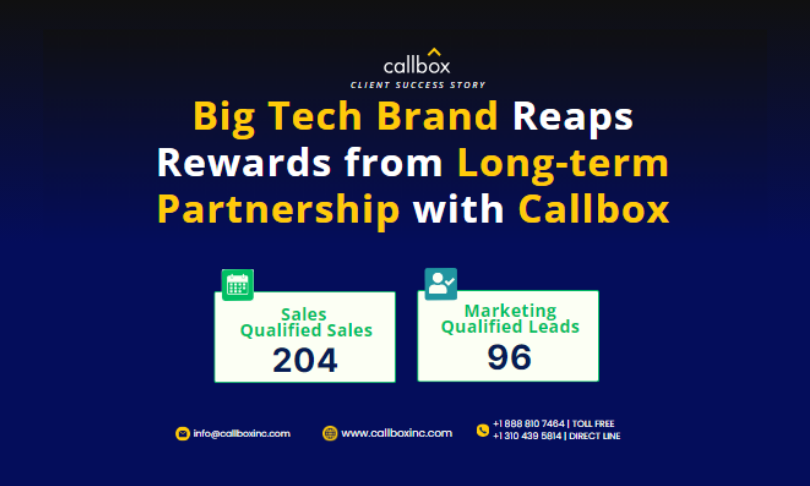 callbox
CLIENT SUCCESS STORY

Big Tech Brand Reaps Rewards from Long-term Partnership with Callbox

Sales Qualified Sales
204

Marketing Qualified Leads
96

info@callboxinc.com

www.callboxinc.com

+1 888 810 7464 | TOLL FREE
+1 310 439 5814 | DIRECT LINE